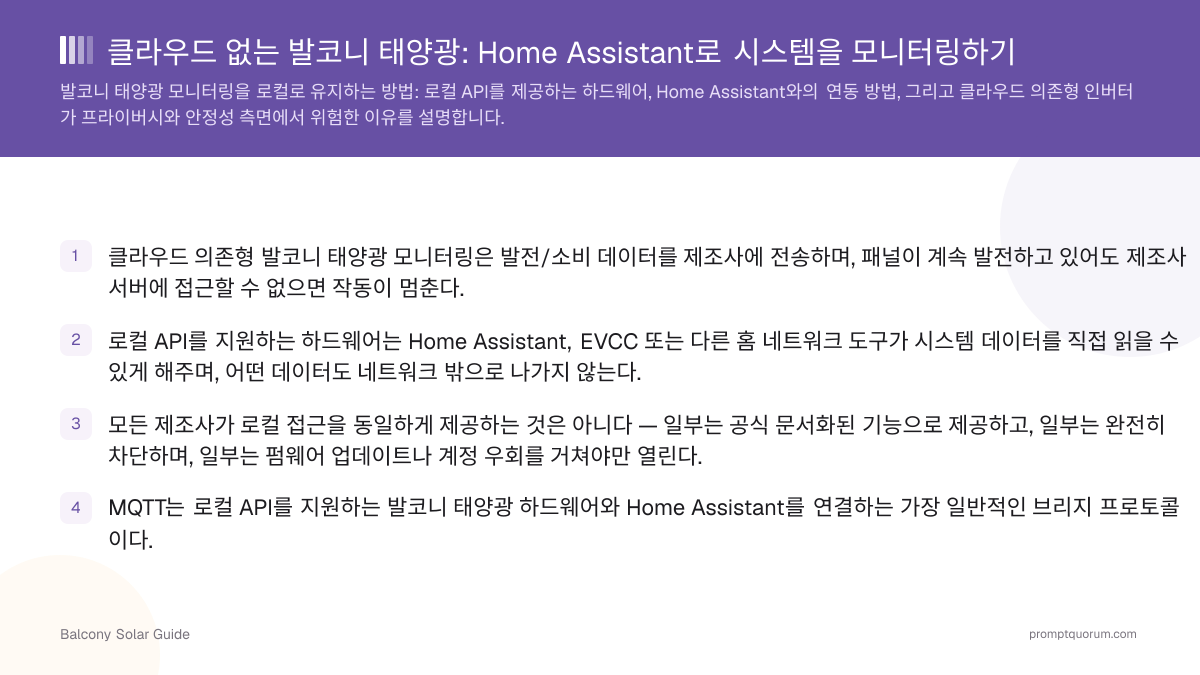 클라우드 없는 발코니 태양광: Home Assistant로 시스템을 모니터링하기

발코니 태양광 모니터링을 로컬로 유지하는 방법: 로컬 API를 제공하는 하드웨어, Home Assistant와의 연동 방법, 그리고 클라우드 의존형 인버터가 프라이버시와 안정성 측면에서 위험한 이유를 설명합니다.

1 클라우드 의존형 발코니 태양광 모니터링은 발전/소비 데이터를 제조사에 전송하며, 패널이 계속 발전하고 있어도 제조사 서버에 접근할 수 없으면 작동이 멈춘다.

2 로컬 API를 지원하는 하드웨어는 Home Assistant, EVCC 또는 다른 홈 네트워크 도구가 시스템 데이터를 직접 읽을 수 있게 해주며, 어떤 데이터도 네트워크 밖으로 나가지 않는다.

3 모든 제조사가 로컬 접근을 동일하게 제공하는 것은 아니다 — 일부는 공식 문서화된 기능으로 제공하고, 일부는 완전히 차단하며, 일부는 펌웨어 업데이트나 계정 우회를 거쳐야만 열린다.

4 MQTT는 로컬 API를 지원하는 발코니 태양광 하드웨어와 Home Assistant를 연결하는 가장 일반적인 브리지 프로토콜이다.

Balcony Solar Guide

promptquorum.com